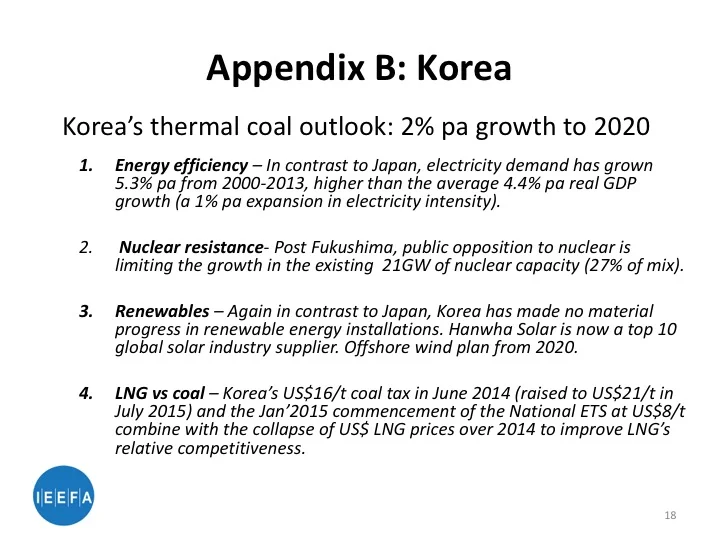 Appendix B: Korea

Korea's thermal coal outlook: 2% pa growth to 2020

1. Energy efficiency – In contrast to Japan, electricity demand has grown 5.3% pa from 2000-2013, higher than the average 4.4% pa real GDP growth (a 1% pa expansion in electricity intensity).

2. Nuclear resistance- Post Fukushima, public opposition to nuclear is limiting the growth in the existing 21GW of nuclear capacity (27% of mix).

3. Renewables – Again in contrast to Japan, Korea has made no material progress in renewable energy installations. Hanwha Solar is now a top 10 global solar industry supplier. Offshore wind plan from 2020.

4. LNG vs coal – Korea's US$16/t coal tax in June 2014 (raised to US$21/t in July 2015) and the Jan'2015 commencement of the National ETS at US$8/t combine with the collapse of US$ LNG prices over 2014 to improve LNG's relative competitiveness.

IEEFA

18